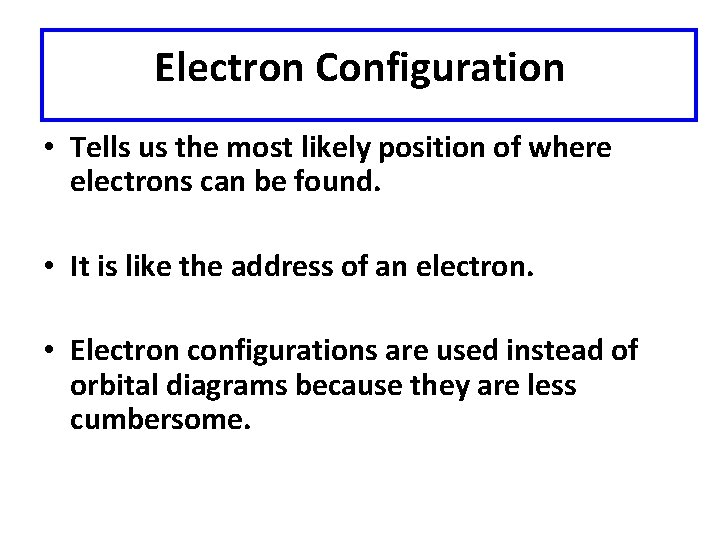 Electron Configuration

• Tells us the most likely position of where electrons can be found.

• It is like the address of an electron.

• Electron configurations are used instead of orbital diagrams because they are less cumbersome.